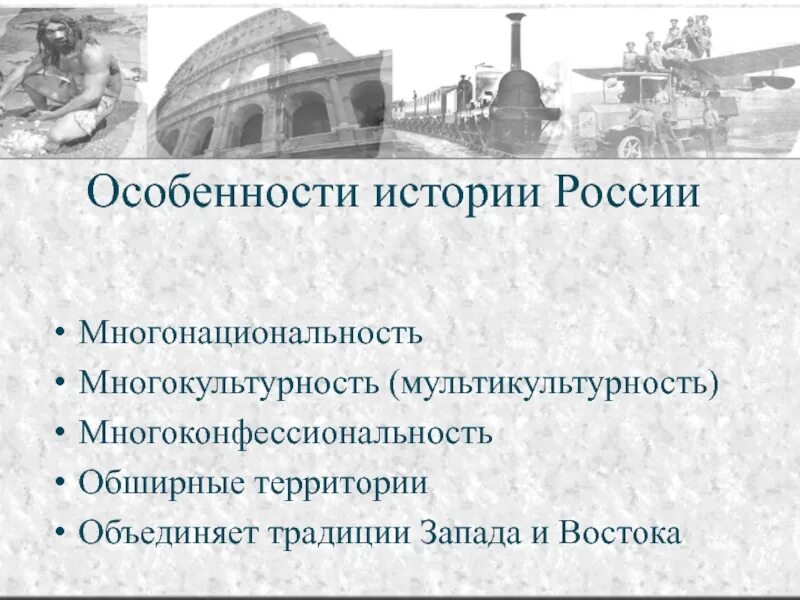 Особенности истории России

• Многонациональность
• Многокультурность (мультикультурность)
• Многоконфессиональность
• Обширные территории
• Объединяет традиции Запада и Востока